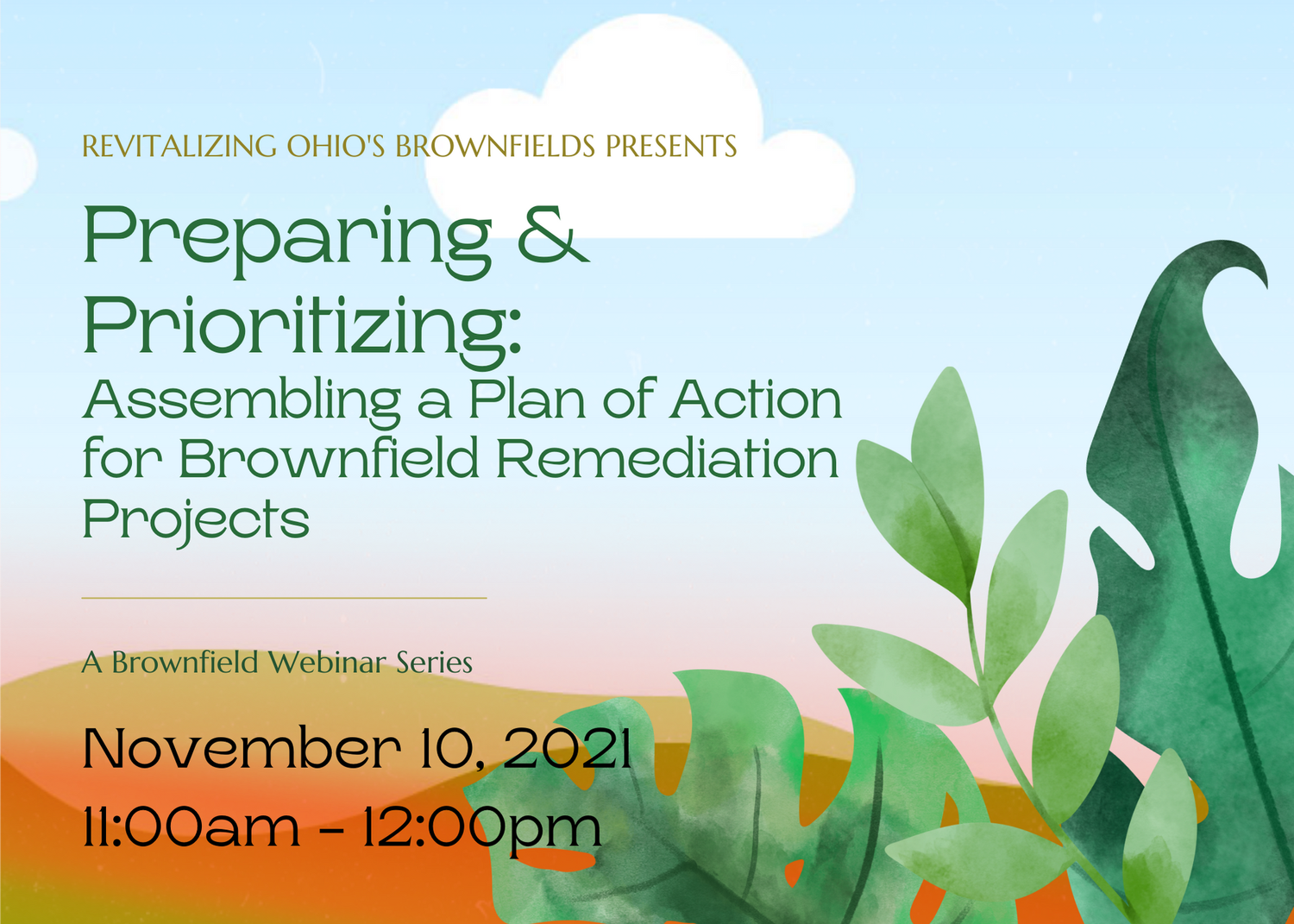 REVITALIZING OHIO'S BROWNFIELDS PRESENTS

Preparing & Prioritizing: Assembling a Plan of Action for Brownfield Remediation Projects

A Brownfield Webinar Series

November 10, 2021
11:00am - 12:00pm